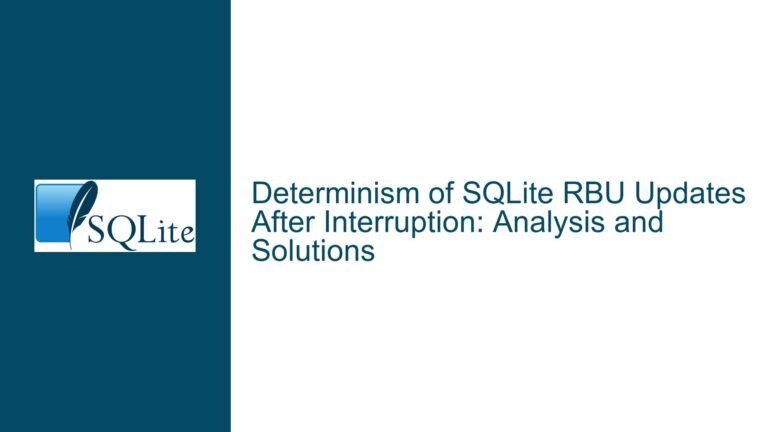 SQLite

Determinism of SQLite RBU Updates After Interruption: Analysis and Solutions